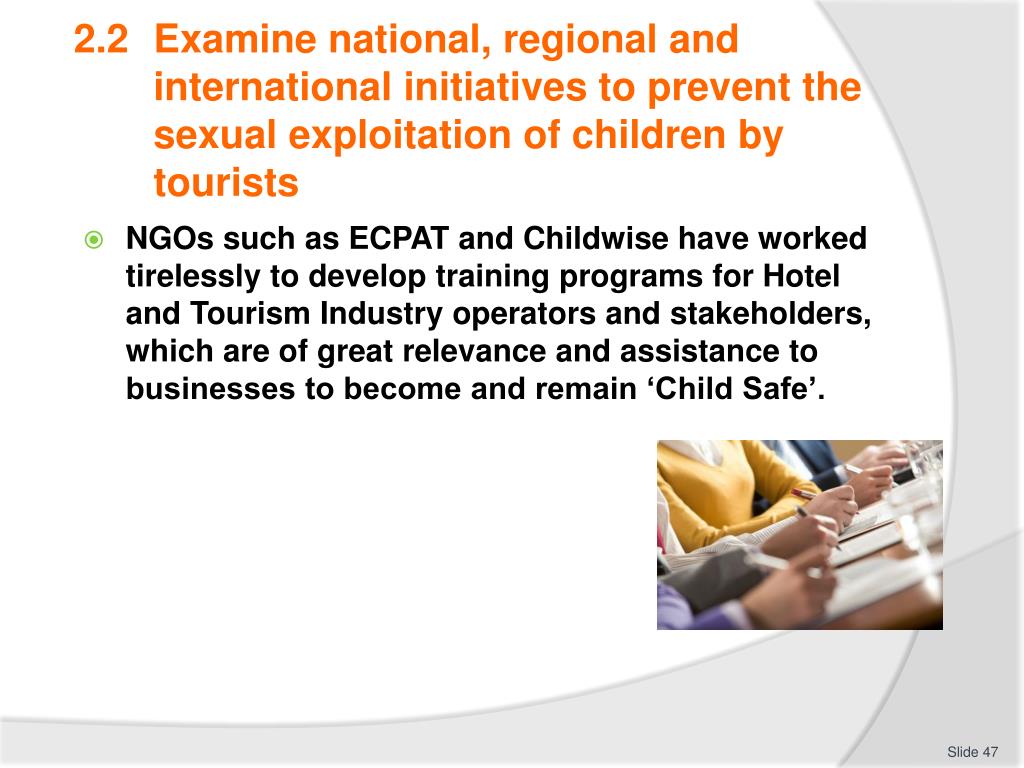 2.2 Examine national, regional and international initiatives to prevent the sexual exploitation of children by tourists

NGOs such as ECPAT and Childwise have worked tirelessly to develop training programs for Hotel and Tourism Industry operators and stakeholders, which are of great relevance and assistance to businesses to become and remain ‘Child Safe’.

Slide 47